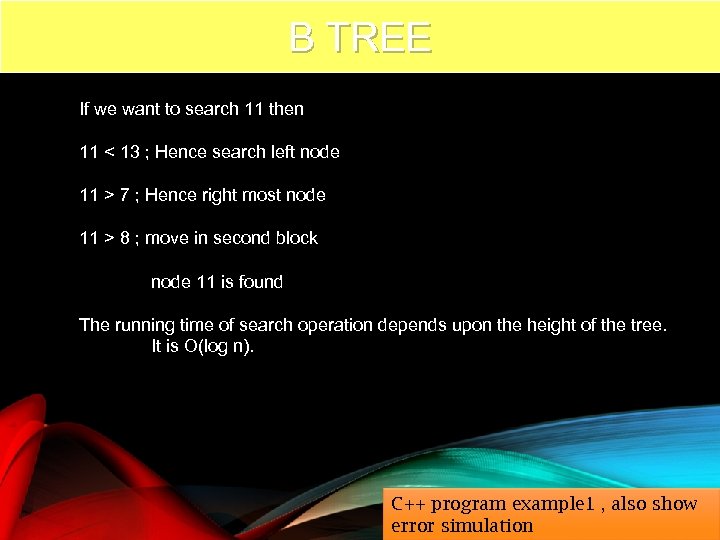 B TREE

If we want to search 11 then

11 < 13 ; Hence search left node

11 > 7 ; Hence right most node

11 > 8 ; move in second block

node 11 is found

The running time of search operation depends upon the height of the tree. It is O(log n).

C++ program example1 , also show error simulation